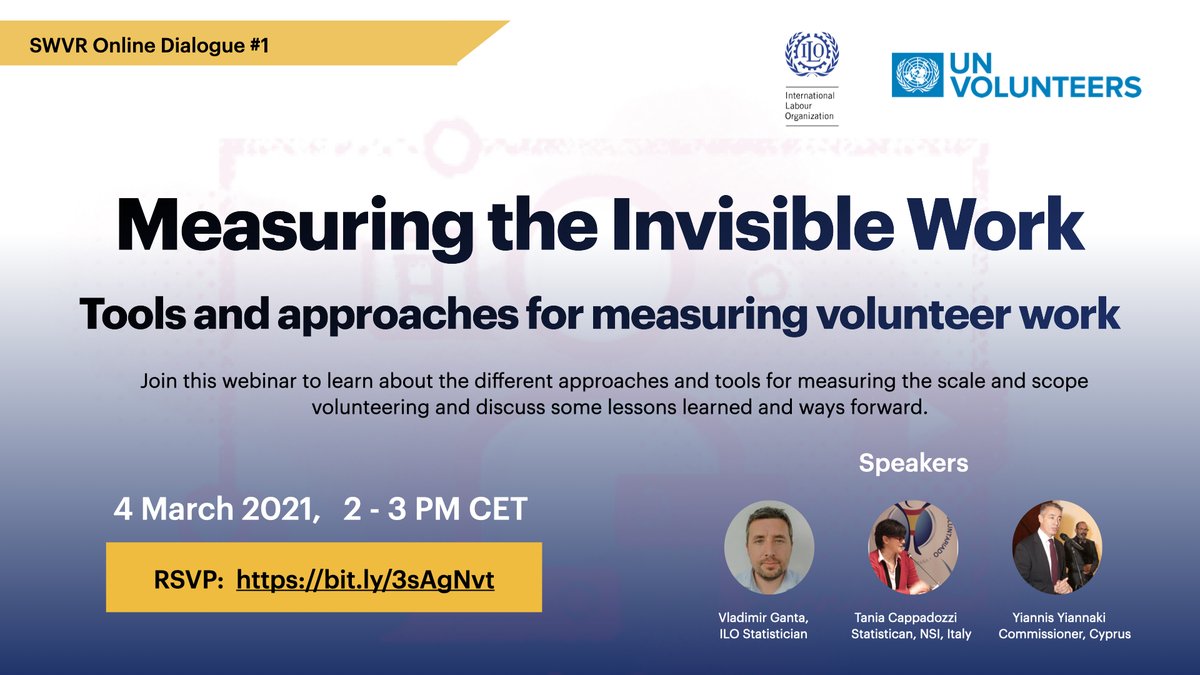 SWVR Online Dialogue #1

ILO
International Labour Organization

UN VOLUNTEERS

Measuring the Invisible Work

Tools and approaches for measuring volunteer work

Join this webinar to learn about the different approaches and tools for measuring the scale and scope volunteering and discuss some lessons learned and ways forward.

4 March 2021, 2 - 3 PM CET

RSVP: https://bit.ly/3sAgNvt

Speakers

Vladimir Ganta, ILO Statistician

Tania Cappadozzi Statistican, NSI, Italy

Yiannis Yiannaki Commissioner, Cyprus